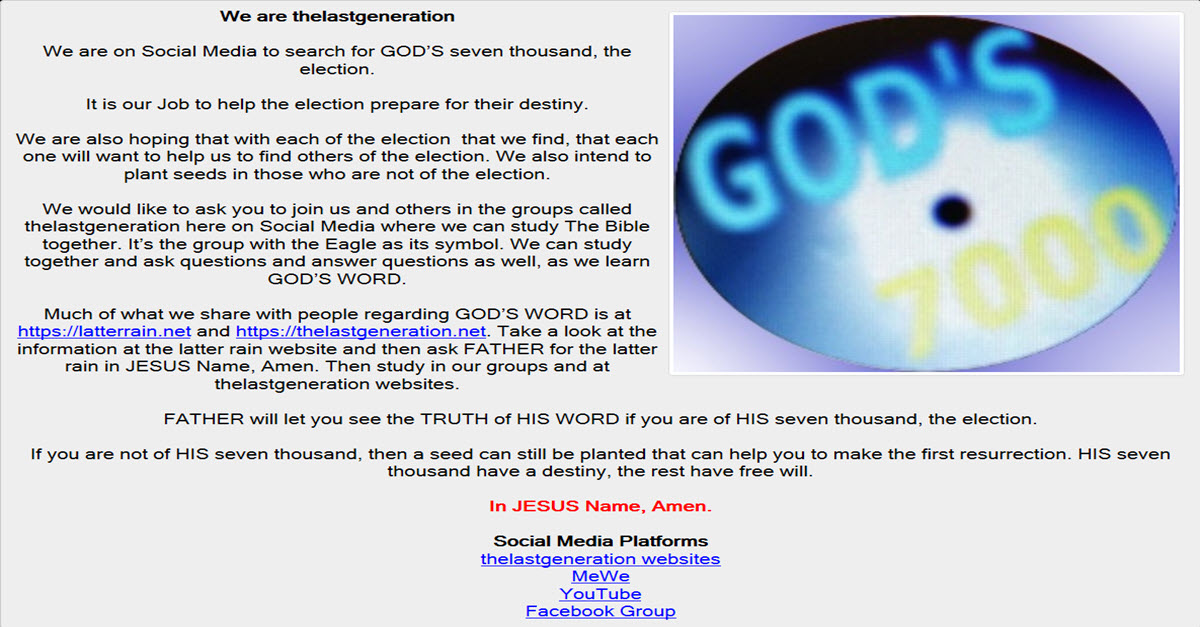 We are thelastgeneration

We are on Social Media to search for GOD'S seven thousand, the election.

It is our Job to help the election prepare for their destiny.

We are also hoping that with each of the election that we find, that each one will want to help us to find others of the election. We also intend to plant seeds in those who are not of the election.

We would like to ask you to join us and others in the groups called thelastgeneration here on Social Media where we can study The Bible together. It's the group with the Eagle as its symbol. We can study together and ask questions and answer questions as well, as we learn GOD'S WORD.

Much of what we share with people regarding GOD'S WORD is at https://latterrain.net and https://thelastgeneration.net. Take a look at the information at the latter rain website and then ask FATHER for the latter rain in JESUS Name, Amen. Then study in our groups and at thelastgeneration websites.

GOD'S

7000

FATHER will let you see the TRUTH of HIS WORD if you are of HIS seven thousand, the election.

If you are not of HIS seven thousand, then a seed can still be planted that can help you to make the first resurrection. HIS seven thousand have a destiny, the rest have free will.

In JESUS Name, Amen.

Social Media Platforms
thelastgeneration websites
MeWe
YouTube
Facebook Group